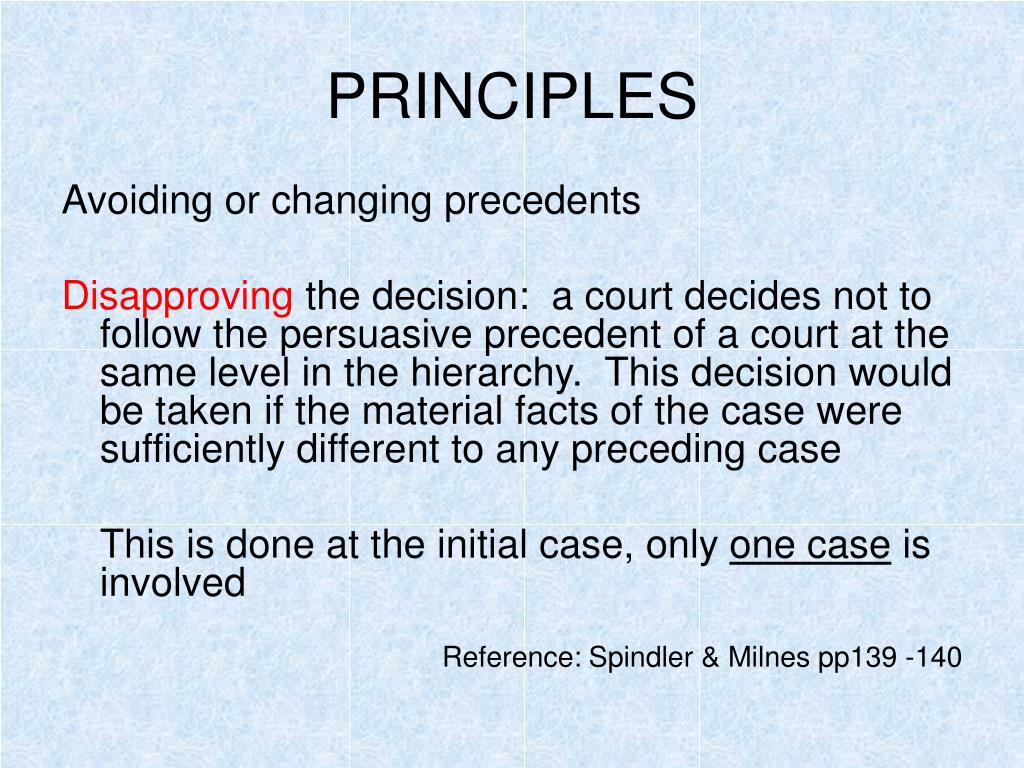 PRINCIPLES

Avoiding or changing precedents

Disapproving the decision: a court decides not to follow the persuasive precedent of a court at the same level in the hierarchy. This decision would be taken if the material facts of the case were sufficiently different to any preceding case

This is done at the initial case, only one case is involved

Reference: Spindler & Milnes pp139 -140